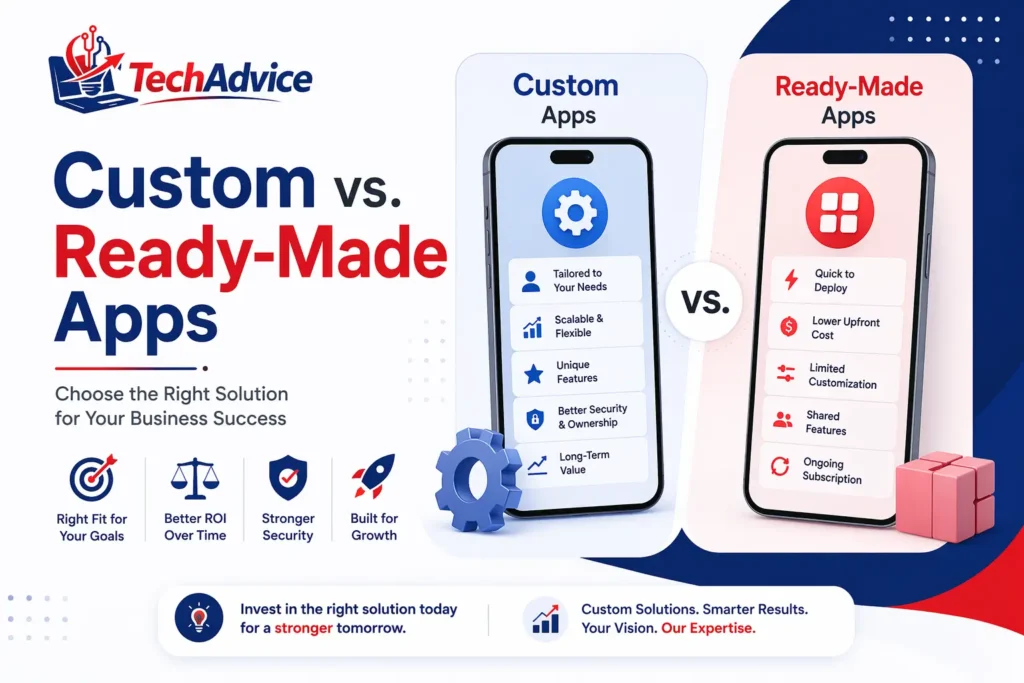 TechAdvice

Custom vs. Ready-Made Apps

Choose the Right Solution for Your Business Success

Right Fit for Your Goals

Better ROI Over Time

Stronger Security

Built for Growth

Custom Apps

Tailored to Your Needs

Scalable & Flexible

Unique Features

Better Security & Ownership

Long-Term Value

VS.

Ready-Made Apps

Quick to Deploy

Lower Upfront Cost

Limited Customization

Shared Features

Ongoing Subscription

Invest in the right solution today for a stronger tomorrow.

Custom Solutions. Smarter Results. Your Vision. Our Expertise.